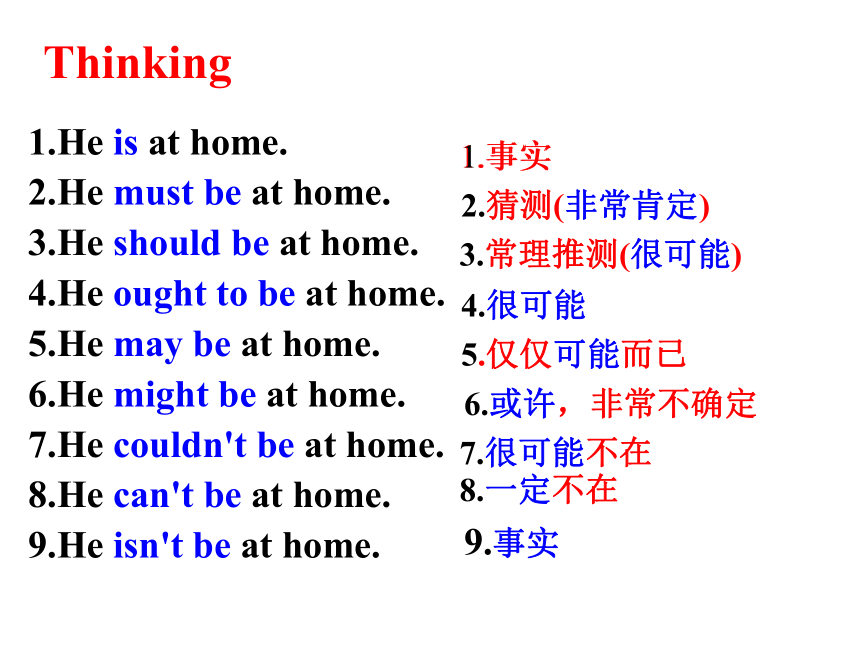 Thinking

1.He is at home.
2.He must be at home.
3.He should be at home.
4.He ought to be at home.
5.He may be at home.
6.He might be at home.
7.He couldn't be at home.
8.He can't be at home.
9.He isn't be at home.

1.事实
2.猜测(非常肯定)
3.常理推测(很可能)
4.很可能
5.仅仅可能而已
6.或许，非常不确定
7.很可能不在
8.一定不在
9.事实